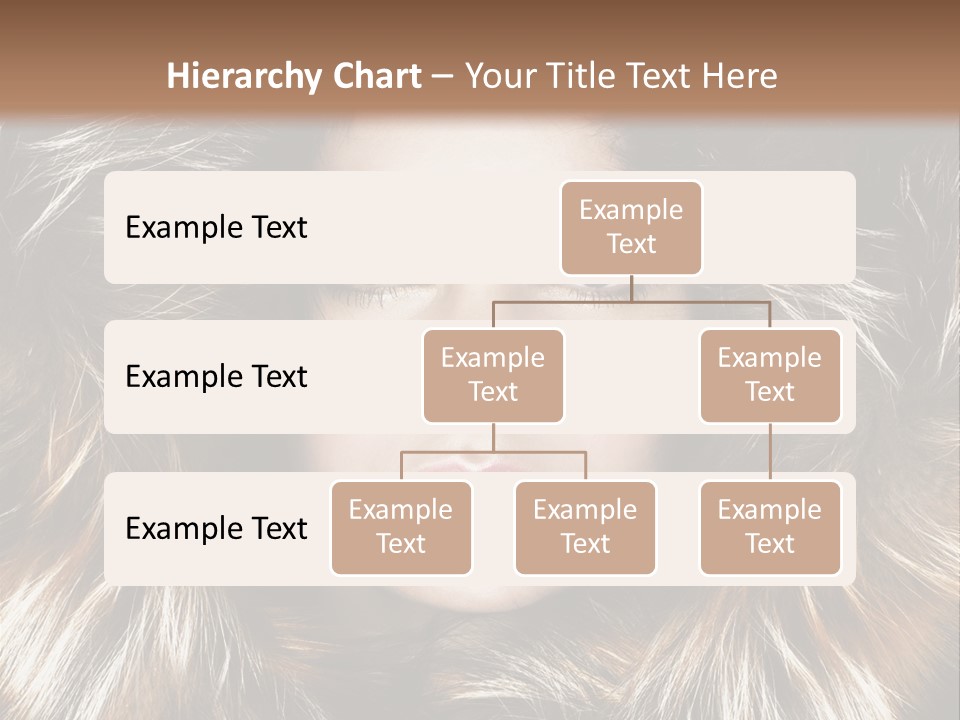 Hierarchy Chart – Your Title Text Here

Example Text

Example Text

Example Text

Example Text

Example Text

Example Text

Example Text

Example Text

Example Text